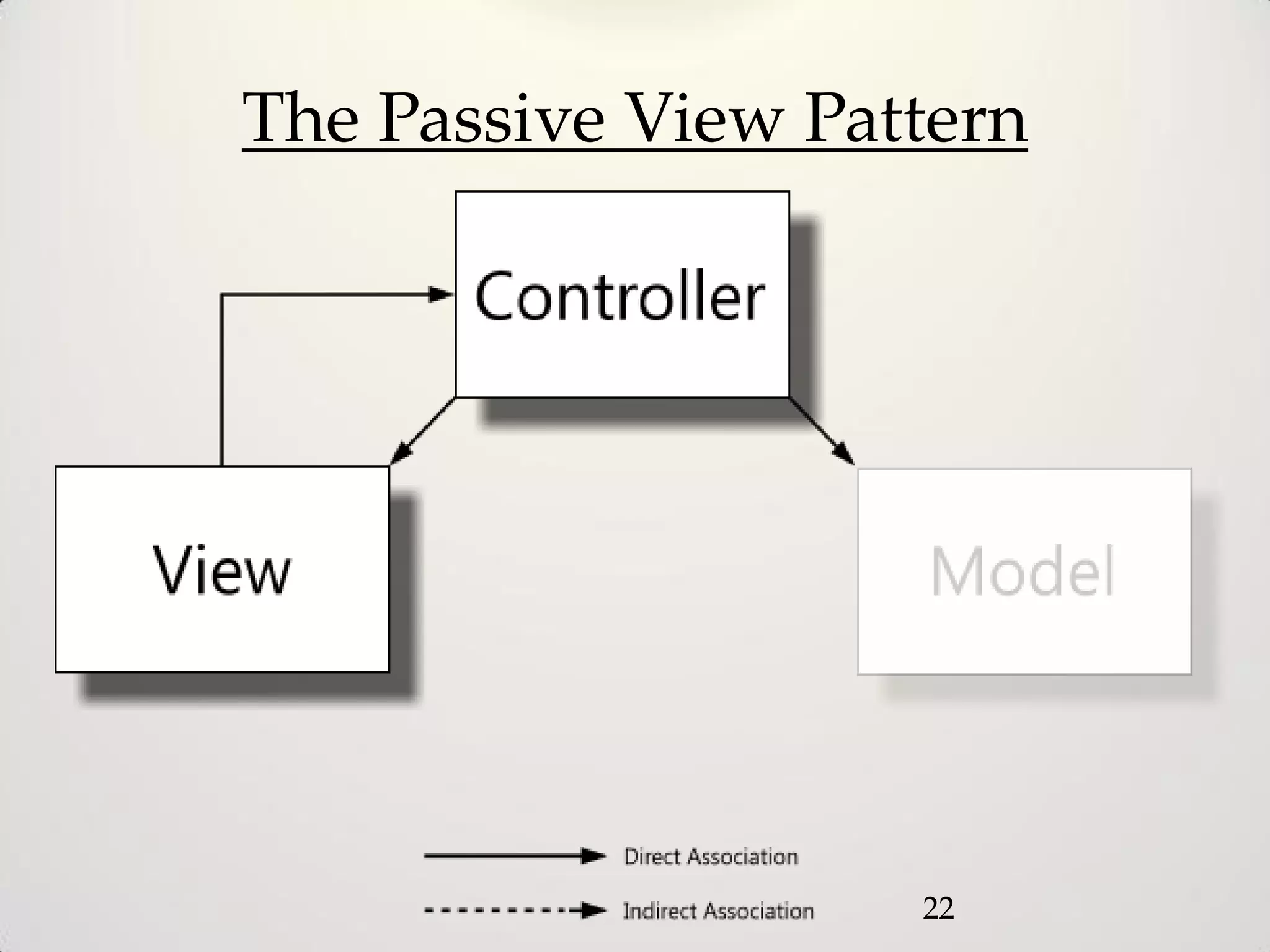 The Passive View Pattern

Controller

View

Model

Direct Association

Indirect Association

22